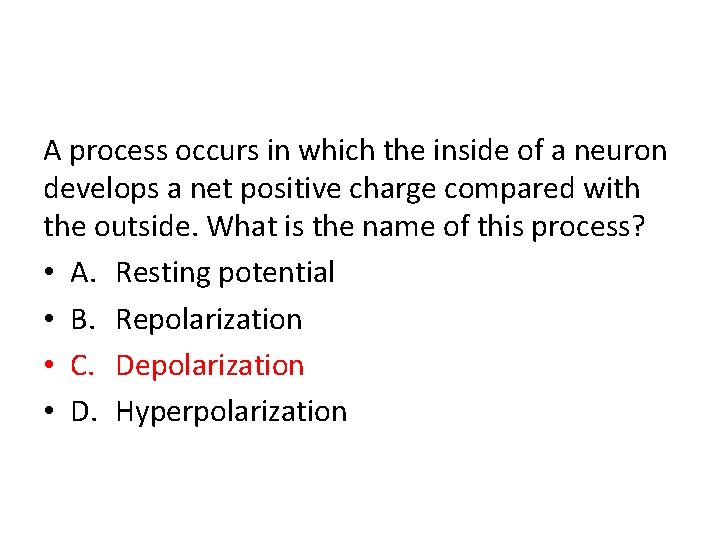 A process occurs in which the inside of a neuron develops a net positive charge compared with the outside. What is the name of this process?

• A. Resting potential
• B. Repolarization
• C. Depolarization
• D. Hyperpolarization